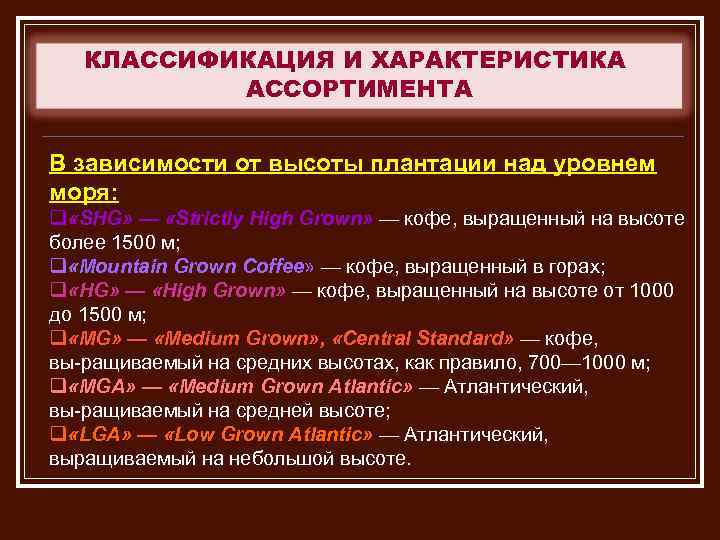 КЛАССИФИКАЦИЯ И ХАРАКТЕРИСТИКА АССОРТИМЕНТА

В зависимости от высоты плантации над уровнем моря:
❑«SHG» — «Strictly High Grown» — кофе, выращенный на высоте более 1500 м;
❑«Mountain Grown Coffee» — кофе, выращенный в горах;
❑«HG» — «High Grown» — кофе, выращенный на высоте от 1000 до 1500 м;
❑«MG» — «Medium Grown», «Central Standard» — кофе, вы-ращиваемый на средних высотах, как правило, 700—1000 м;
❑«MGA» — «Medium Grown Atlantic» — Атлантический, вы-ращиваемый на средней высоте;
❑«LGA» — «Low Grown Atlantic» — Атлантический, выращиваемый на небольшой высоте.